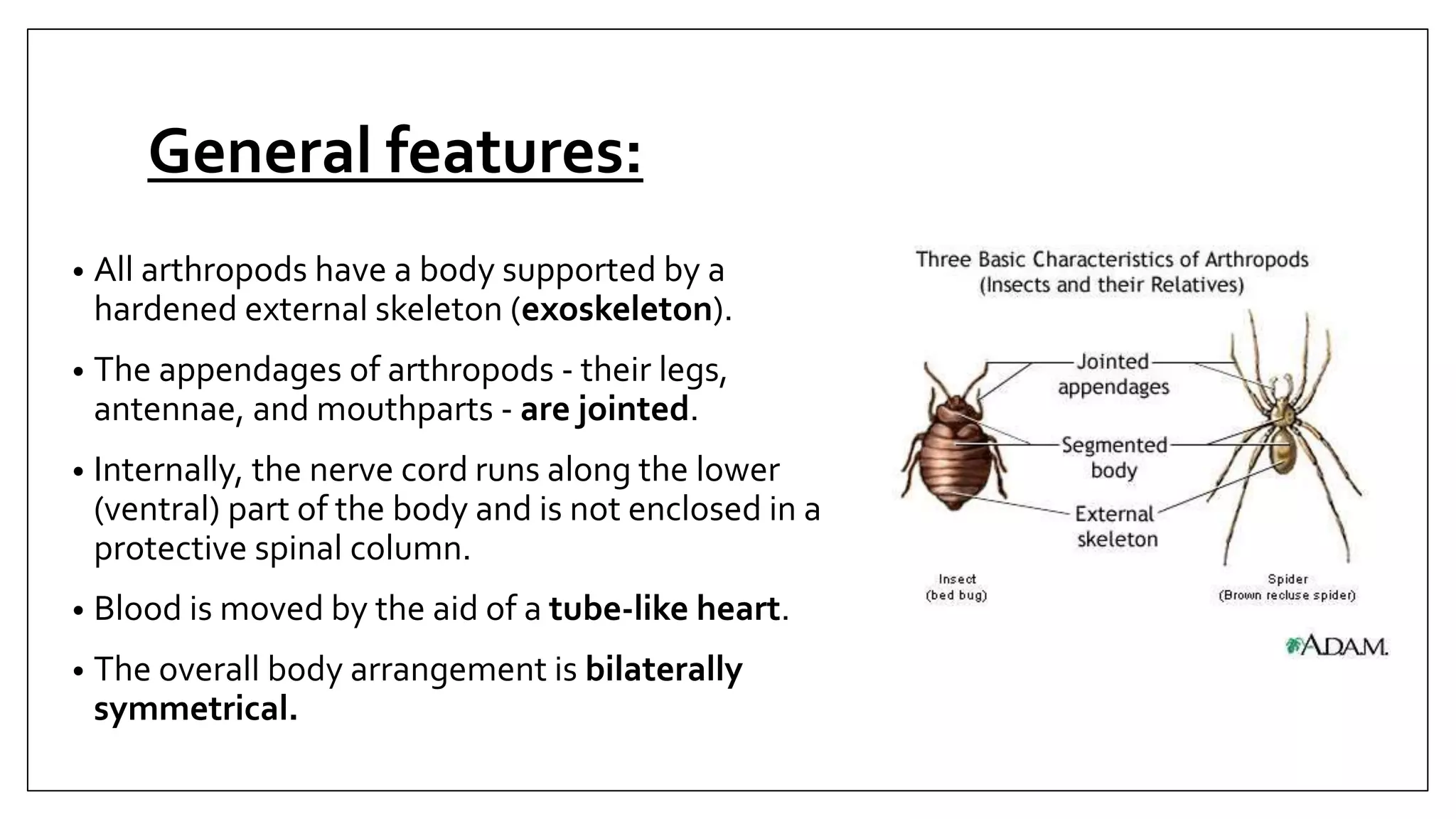 General features:

• All arthropods have a body supported by a hardened external skeleton (exoskeleton).

• The appendages of arthropods - their legs, antennae, and mouthparts - are jointed.

• Internally, the nerve cord runs along the lower (ventral) part of the body and is not enclosed in a protective spinal column.

• Blood is moved by the aid of a tube-like heart.

• The overall body arrangement is bilaterally symmetrical.

Three Basic Characteristics of Arthropods
(Insects and their Relatives)

Jointed appendages

Segmented body

External skeleton

Insect
(bed bug)

Spider
(Brown recluse spider)

A.D.A.M.